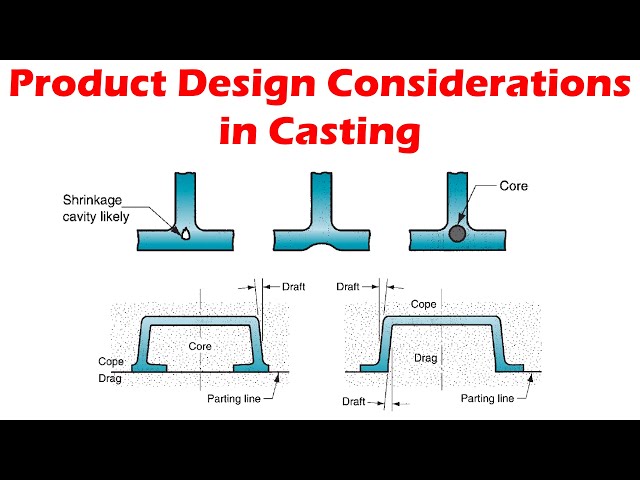 Product Design Considerations in Casting

Shrinkage cavity likely

Core

Draft

Core

Cope

Drag

Parting line

Draft

Cope

Drag

Draft

Parting line